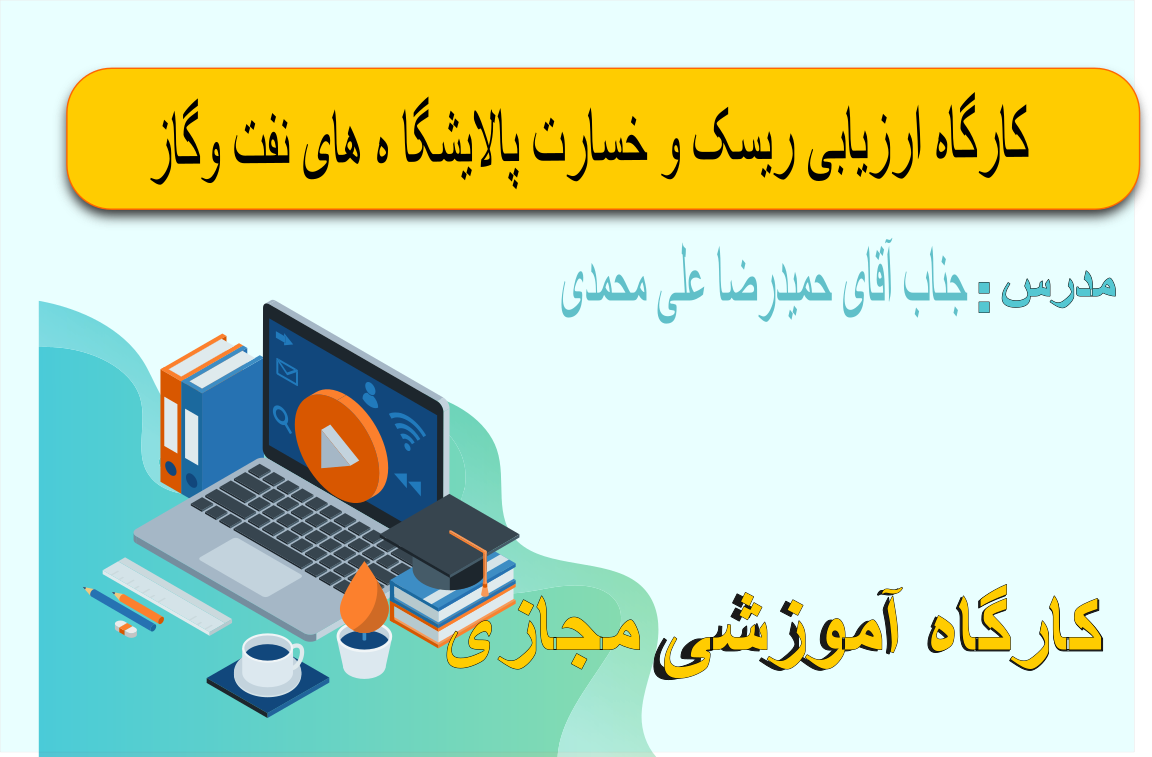 کارگاه ارزیابی ریسک و خسارت پالایشگا ه های نفت وگاز

مدرس : جناب آقای حمیدرضا علی محمدی

کارگاه آموزشی مجازی